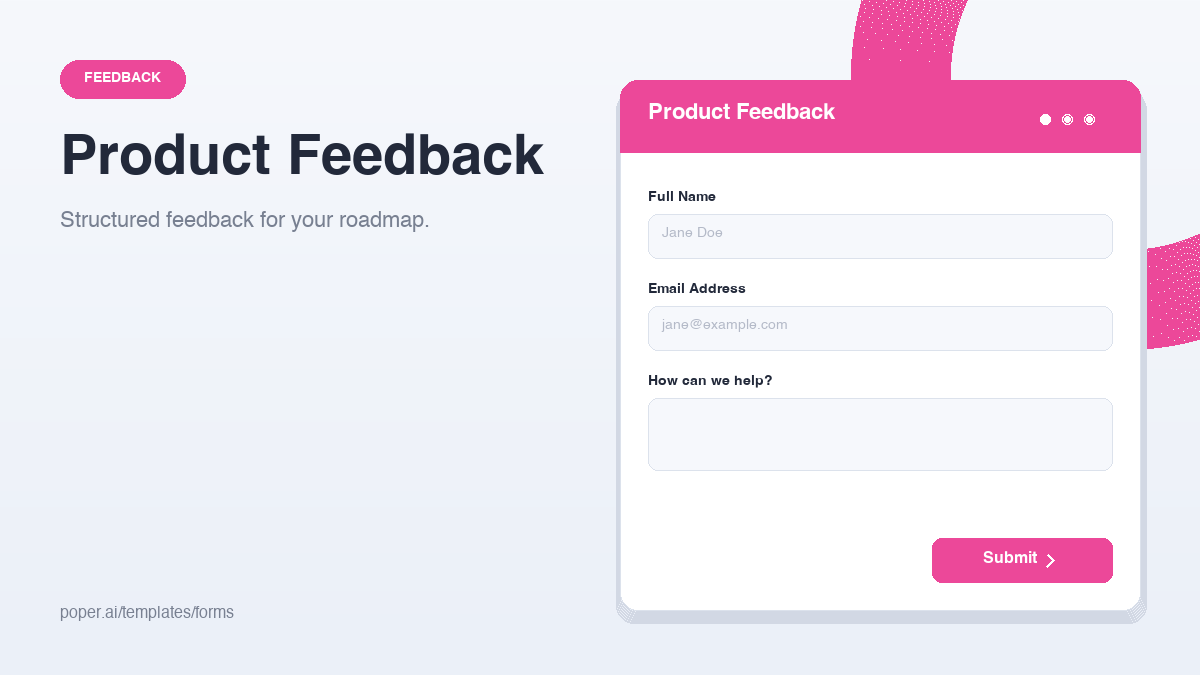 FEEDBACK

Product Feedback

Structured feedback for your roadmap.

poper.ai/templates/forms

Product Feedback

Full Name

Jane Doe

Email Address

jane@example.com

How can we help?

Submit